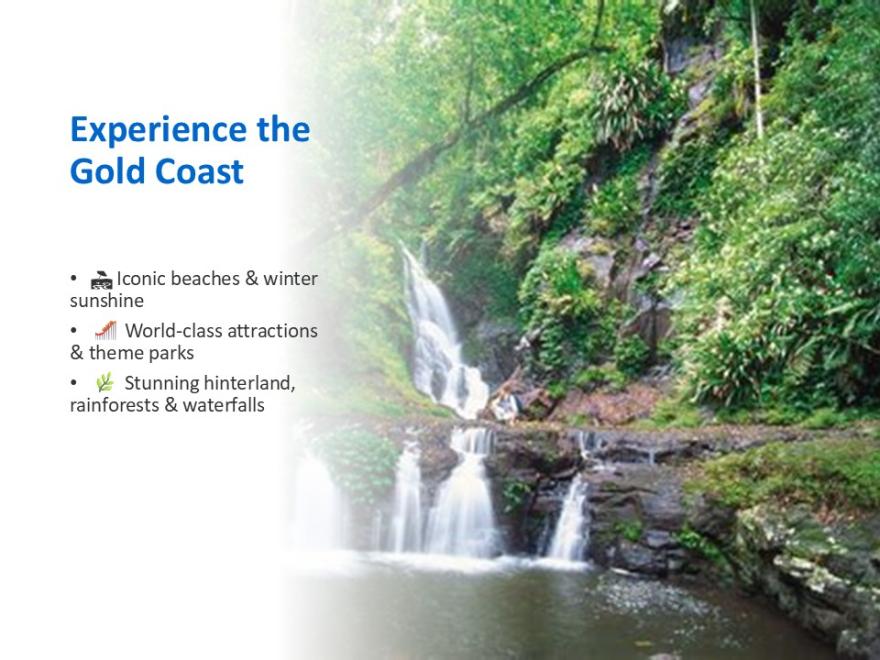 Experience the Gold Coast

• Iconic beaches & winter sunshine
• World-class attractions & theme parks
• Stunning hinterland, rainforests & waterfalls